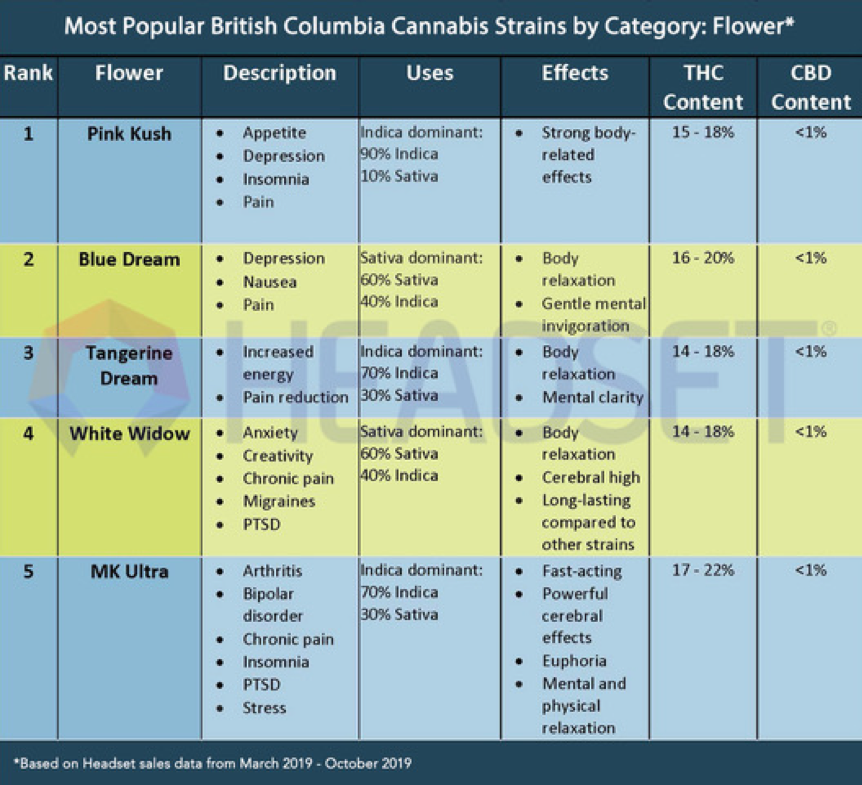 Most Popular British Columbia Cannabis Strains by Category: Flower*

| Rank | Flower | Description | Uses | Effects | THC Content | CBD Content |
|---|---|---|---|---|---|---|
| 1 | Pink Kush | • Appetite • Depression • Insomnia • Pain | Indica dominant: 90% Indica 10% Sativa | • Strong body-related effects | 15 - 18% | <1% |
| 2 | Blue Dream | • Depression • Nausea • Pain | Sativa dominant: 60% Sativa 40% Indica | • Body relaxation • Gentle mental invigoration | 16 - 20% | <1% |
| 3 | Tangerine Dream | • Increased energy • Pain reduction | Indica dominant: 70% Indica 30% Sativa | • Body relaxation • Mental clarity | 14 - 18% | <1% |
| 4 | White Widow | • Anxiety • Creativity • Chronic pain • Migraines • PTSD | Sativa dominant: 60% Sativa 40% Indica | • Body relaxation • Cerebral high • Long-lasting compared to other strains | 14 - 18% | <1% |
| 5 | MK Ultra | • Arthritis • Bipolar disorder • Chronic pain • Insomnia • PTSD • Stress | Indica dominant: 70% Indica 30% Sativa | • Fast-acting • Powerful cerebral effects • Euphoria • Mental and physical relaxation | 17 - 22% | <1% |

HEADSET®

*Based on Headset sales data from March 2019 - October 2019